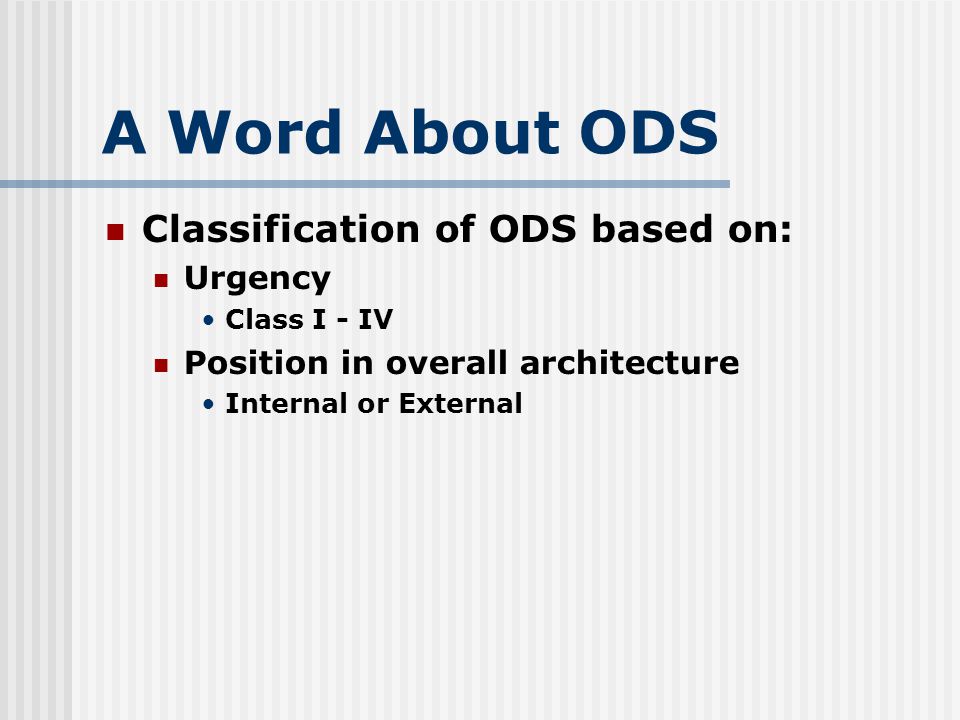 A Word About ODS

- Classification of ODS based on:
  - Urgency
    - Class I - IV
  - Position in overall architecture
    - Internal or External